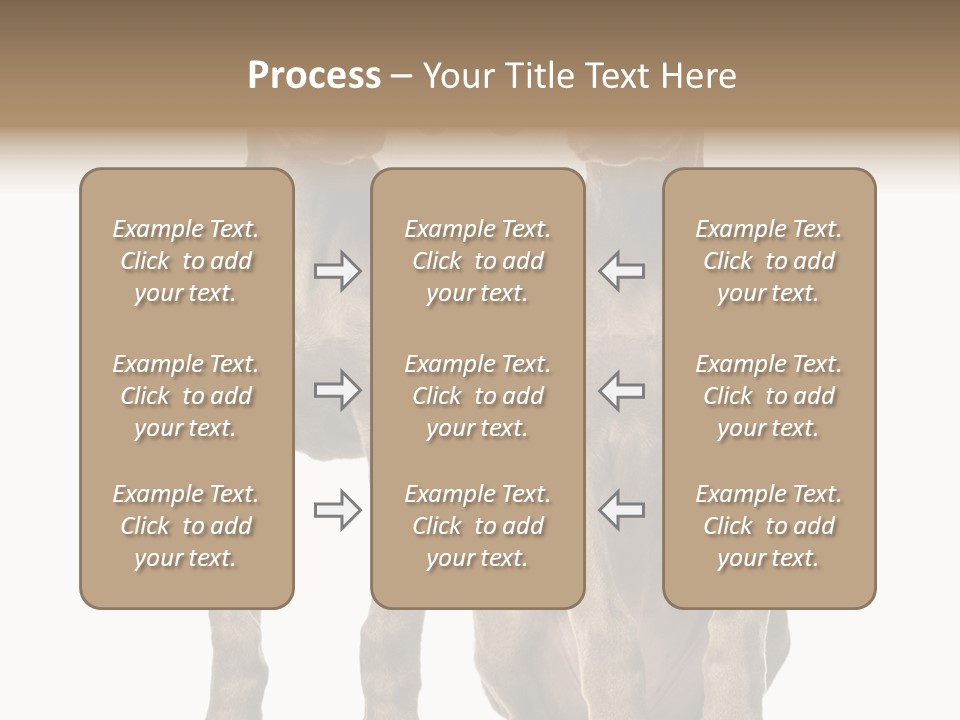 Process – Your Title Text Here

Example Text. Click to add your text.

Example Text. Click to add your text.

Example Text. Click to add your text.

Example Text. Click to add your text.

Example Text. Click to add your text.

Example Text. Click to add your text.

Example Text. Click to add your text.

Example Text. Click to add your text.

Example Text. Click to add your text.